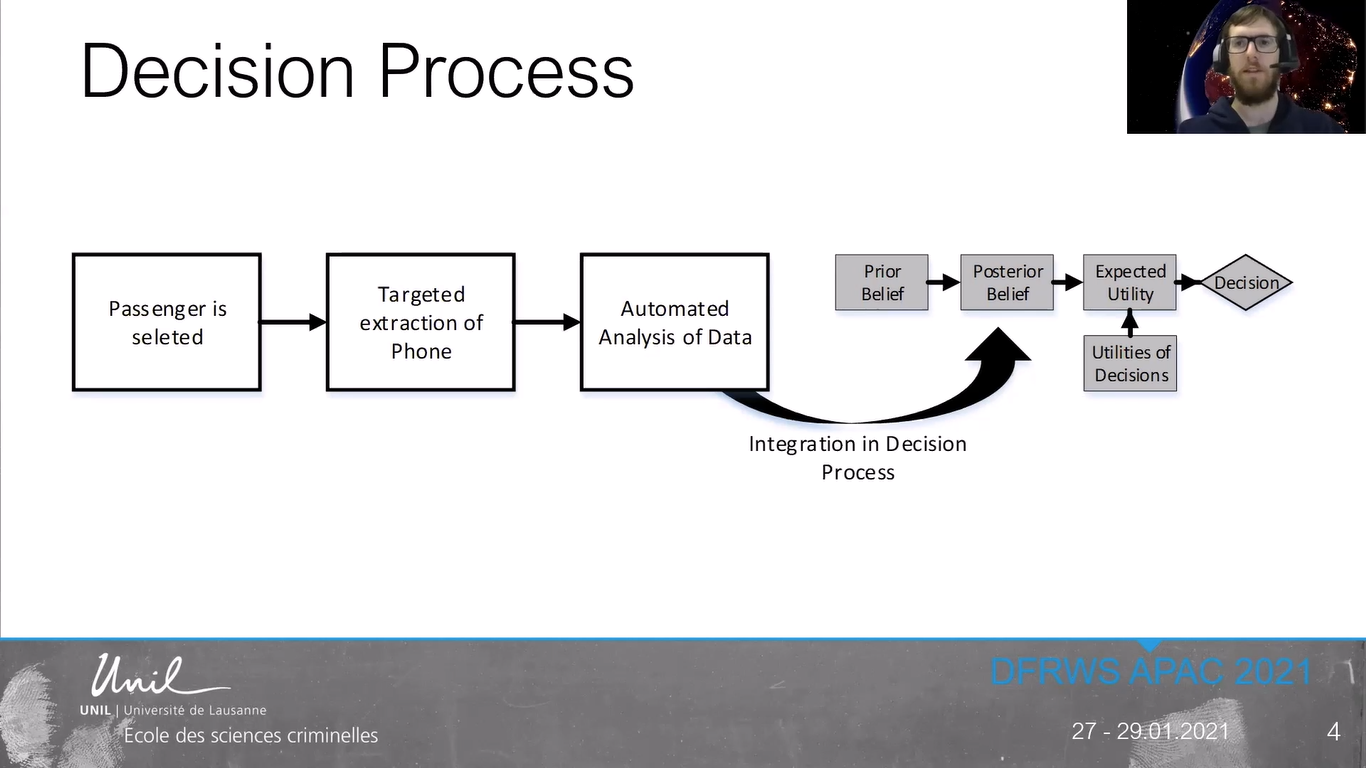 Decision Process

Passenger is seleted

Targeted extraction of Phone

Automated Analysis of Data

Prior Belief

Posterior Belief

Expected Utility

Decision

Utilities of Decisions

Integration in Decision Process

Unil
UNIL | Université de Lausanne
Ecole des sciences criminelles

DFRWS APAC 2021

27 - 29.01.2021

4